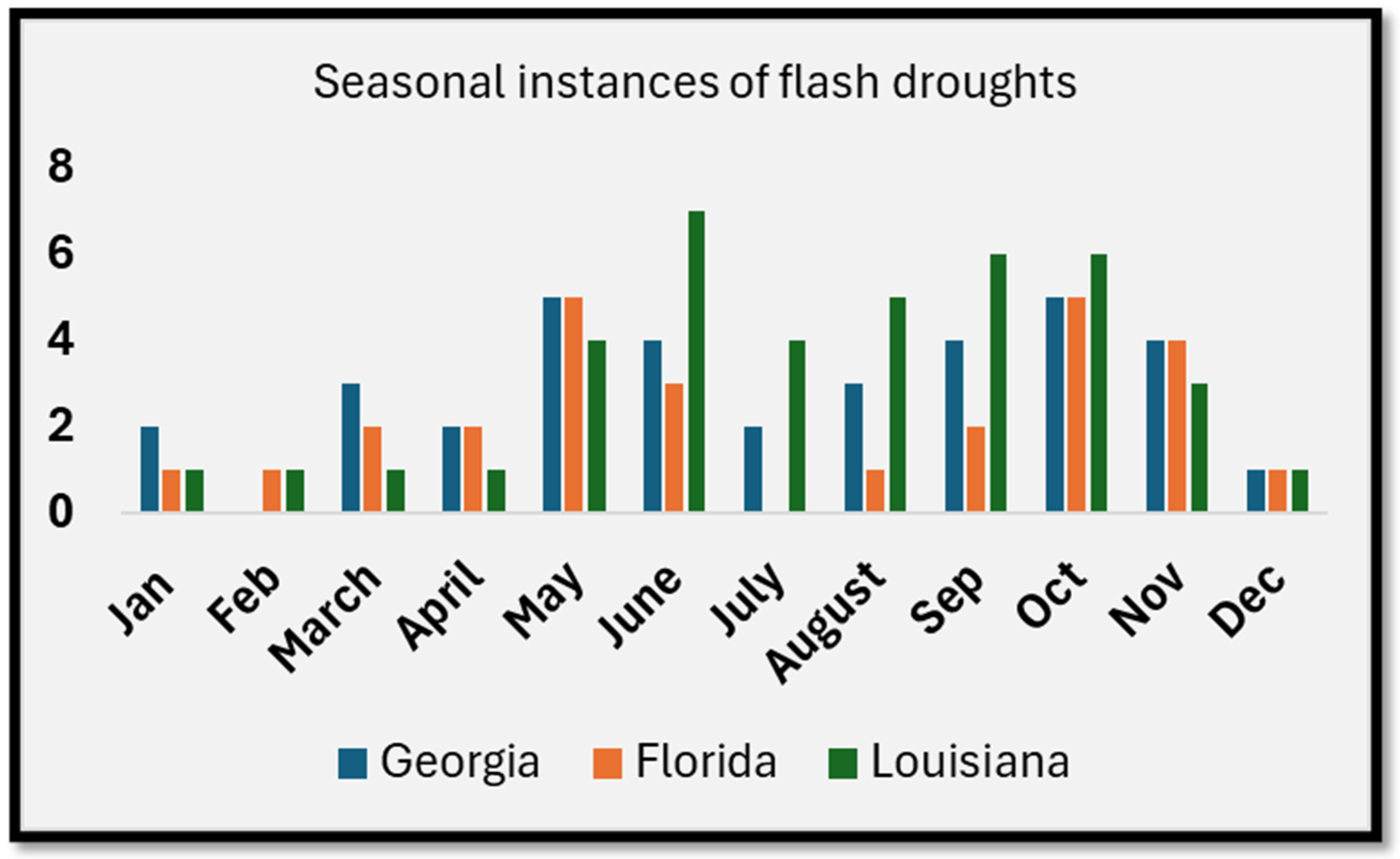 Seasonal instances of flash droughts

8
6
4
2
0

Jan
Feb
March
April
May
June
July
August
Sep
Oct
Nov
Dec

Georgia Florida Louisiana